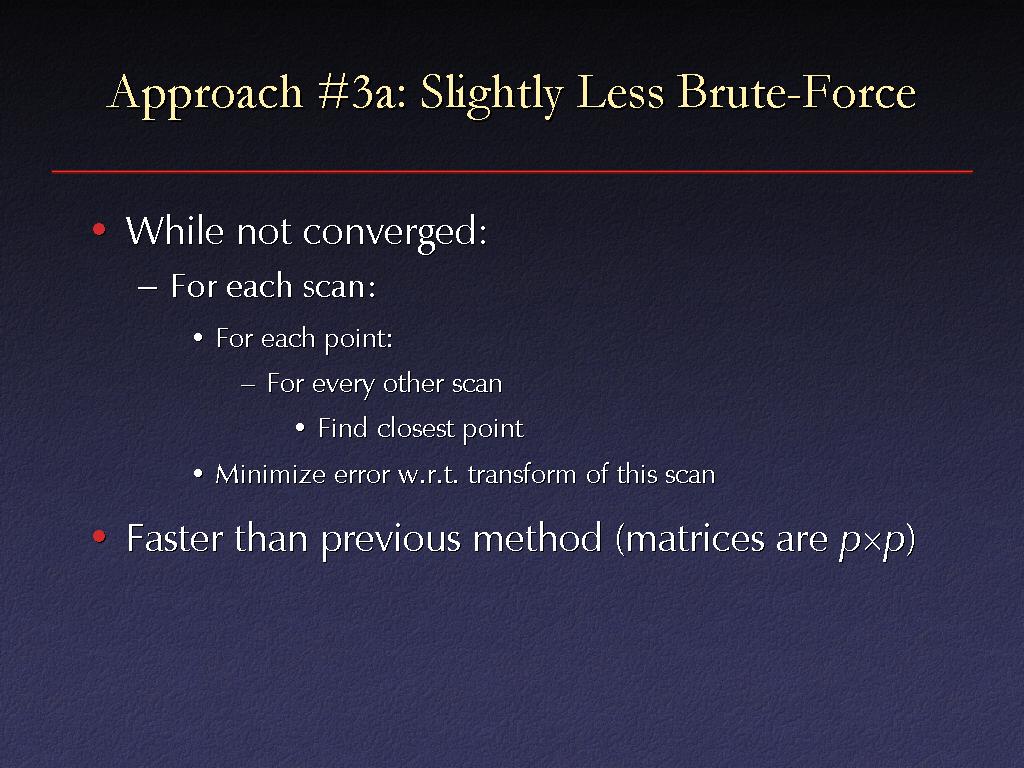 Approach #3a: Slightly Less Brute-Force

• While not converged:
 – For each scan:
  • For each point:
   – For every other scan
    • Find closest point
  • Minimize error w.r.t. transform of this scan

• Faster than previous method (matrices are $p \times p$)